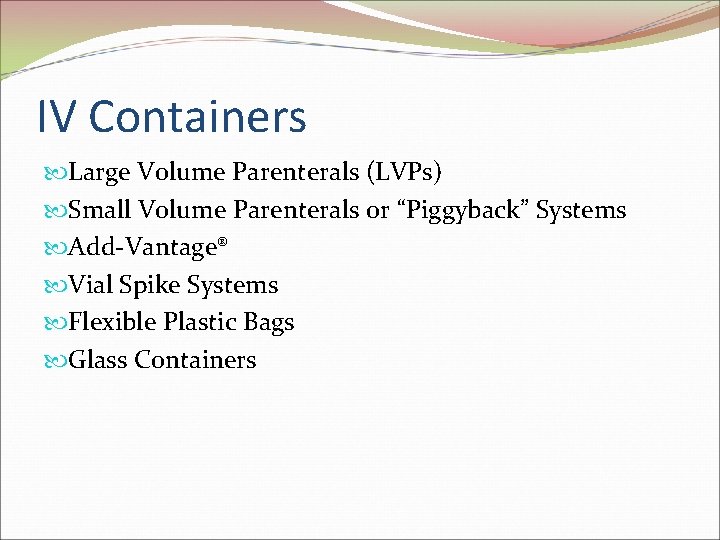 IV Containers

Large Volume Parenterals (LVPs)
Small Volume Parenterals or “Piggyback” Systems
Add-Vantage®
Vial Spike Systems
Flexible Plastic Bags
Glass Containers